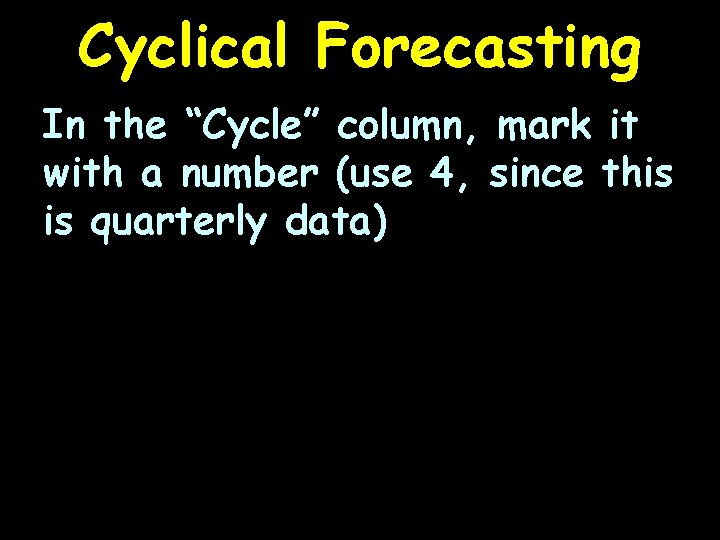 Cyclical Forecasting

In the “Cycle” column, mark it with a number (use 4, since this is quarterly data)